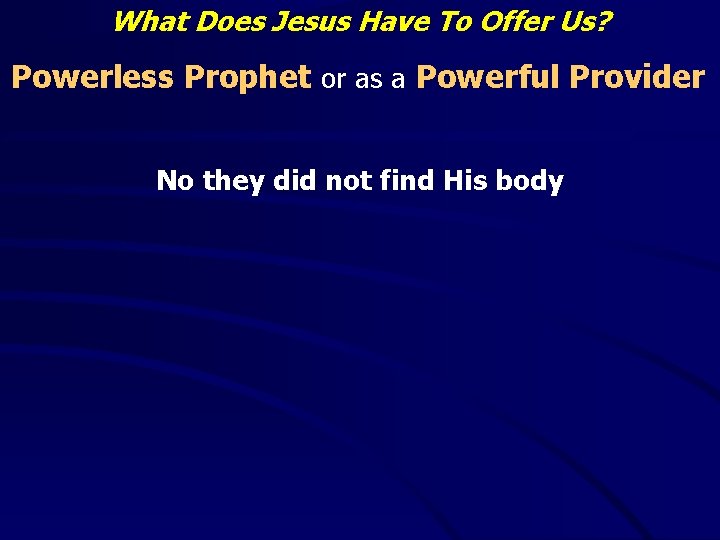 What Does Jesus Have To Offer Us?

Powerless Prophet or as a Powerful Provider

No they did not find His body